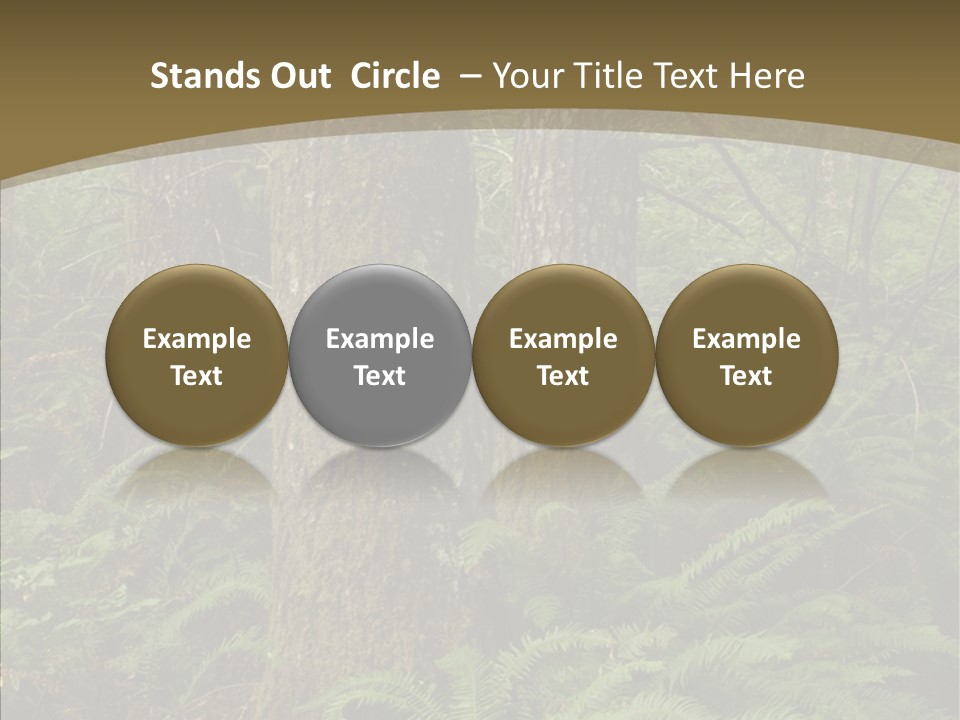 Stands Out Circle – Your Title Text Here

Example Text

Example Text

Example Text

Example Text